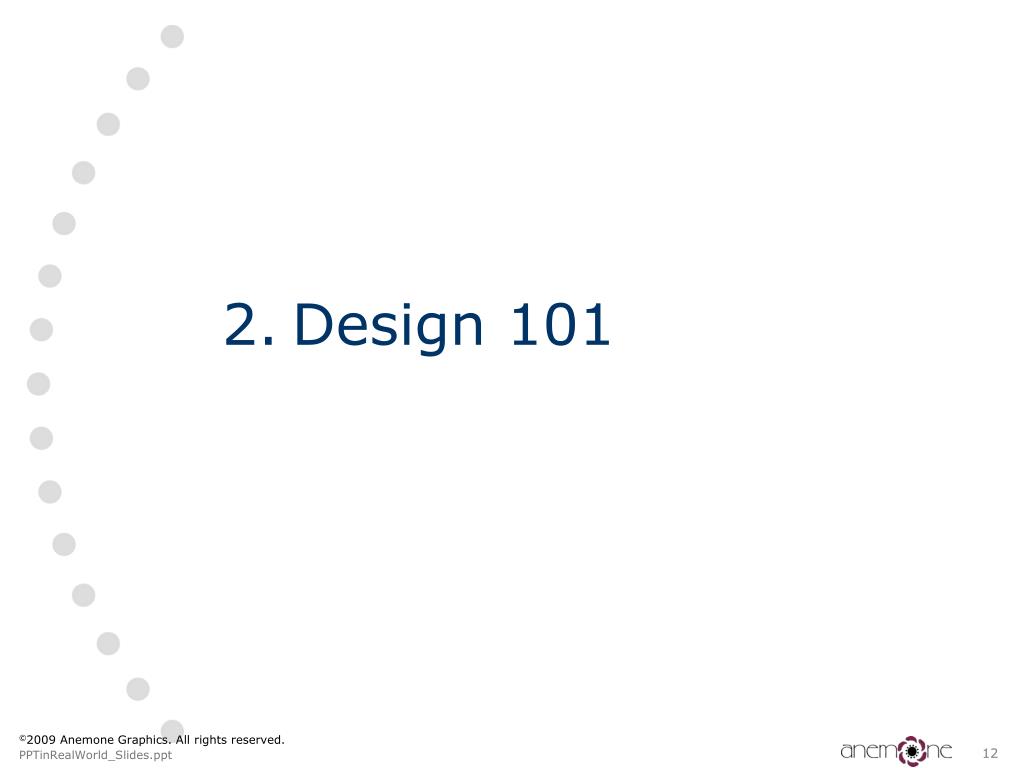 2. Design 101

©2009 Anemone Graphics. All rights reserved.
PPTinRealWorld_Slides.ppt

anemone

12